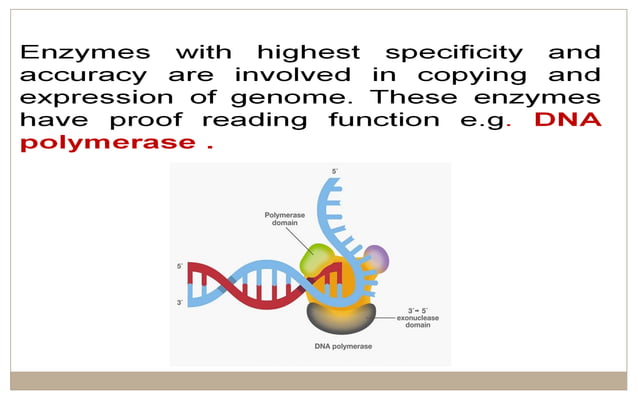 Enzymes with highest specificity and accuracy are involved in copying and expression of genome. These enzymes have proof reading function e.g. DNA polymerase .

5'

Polymerase domain

5'

3'

3'→ 5' exonuclease domain

DNA polymerase